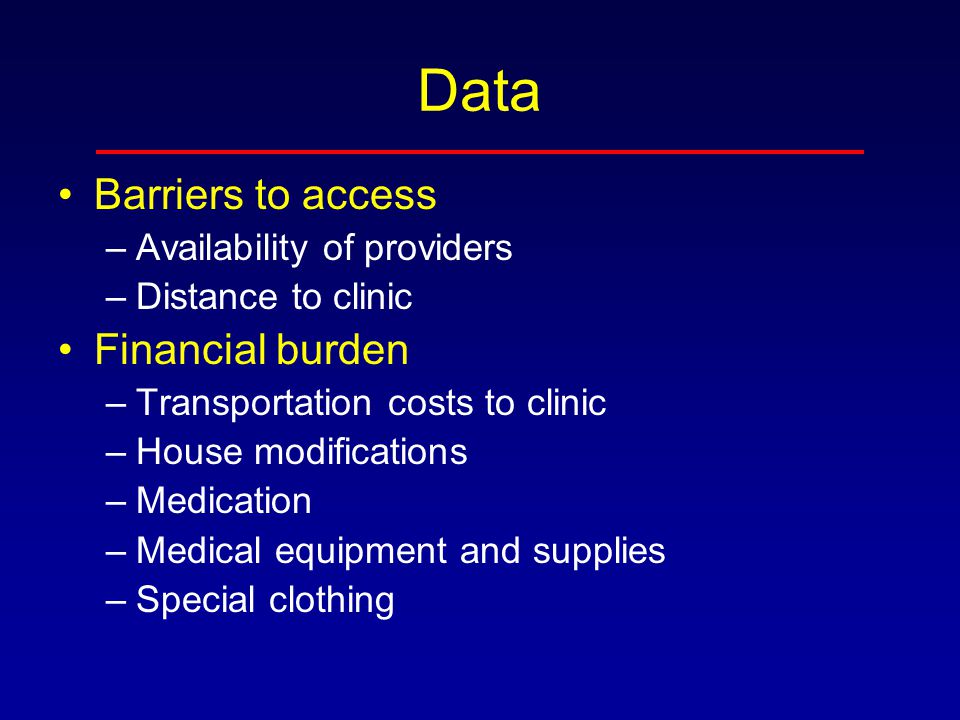 Data

• Barriers to access
– Availability of providers
– Distance to clinic

• Financial burden
– Transportation costs to clinic
– House modifications
– Medication
– Medical equipment and supplies
– Special clothing